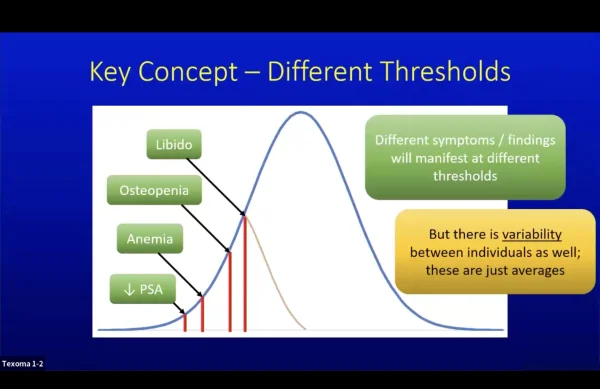 Key Concept – Different Thresholds

Libido

Osteopenia

Anemia

↓ PSA

Different symptoms / findings will manifest at different thresholds

But there is variability between individuals as well; these are just averages

Texoma 1-2